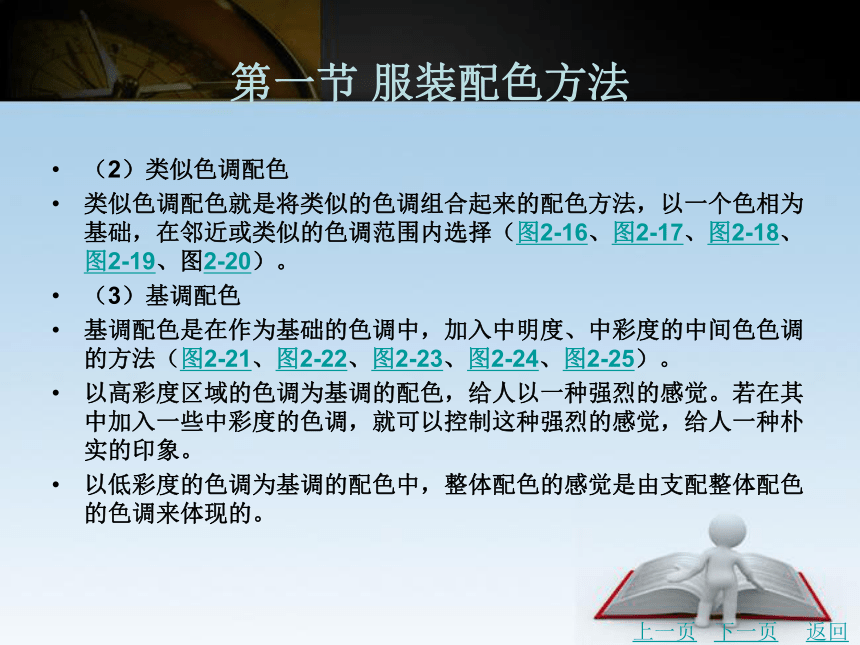 第一节 服装配色方法

• （2）类似色调配色

• 类似色调配色就是将类似的色调组合起来的配色方法，以一个色相为基础，在邻近或类似的色调范围内选择（图2-16、图2-17、图2-18、图2-19、图2-20）。

• （3）基调配色

• 基调配色是在作为基础的色调中，加入中明度、中彩度的中间色色调的方法（图2-21、图2-22、图2-23、图2-24、图2-25）。

• 以高彩度区域的色调为基调的配色，给人以一种强烈的感觉。若在其中加入一些中彩度的色调，就可以控制这种强烈的感觉，给人一种朴实的印象。

• 以低彩度的色调为基调的配色中，整体配色的感觉是由支配整体配色的色调来体现的。

上一页 下一页 返回